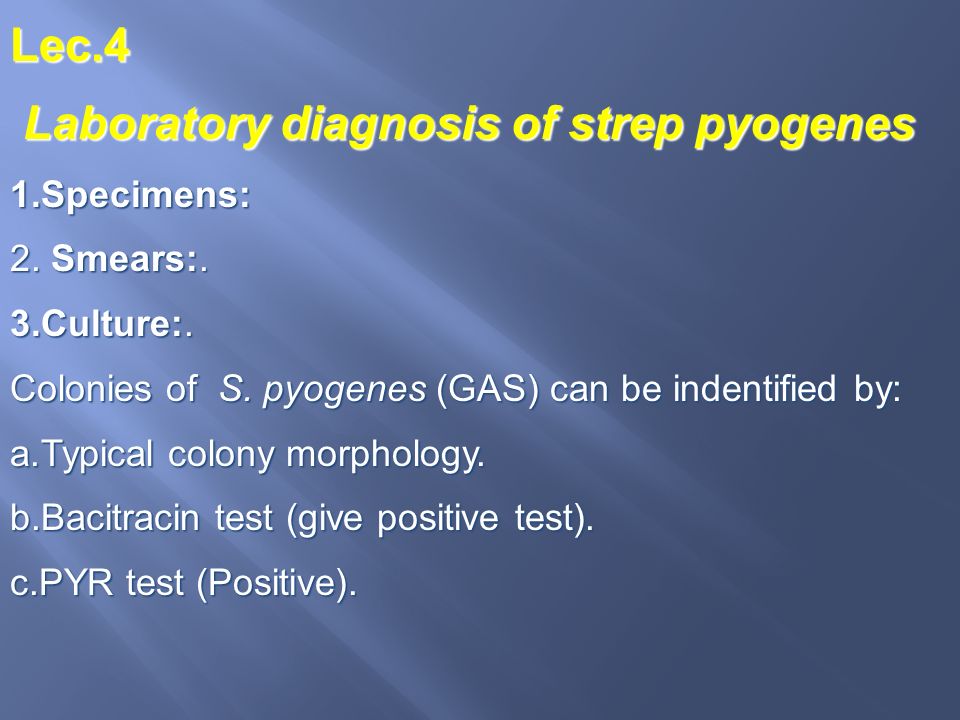 Lec.4

Laboratory diagnosis of strep pyogenes

1.Specimens:

2. Smears:.

3.Culture:.

Colonies of S. pyogenes (GAS) can be indentified by:

a.Typical colony morphology.

b.Bacitracin test (give positive test).

c.PYR test (Positive).